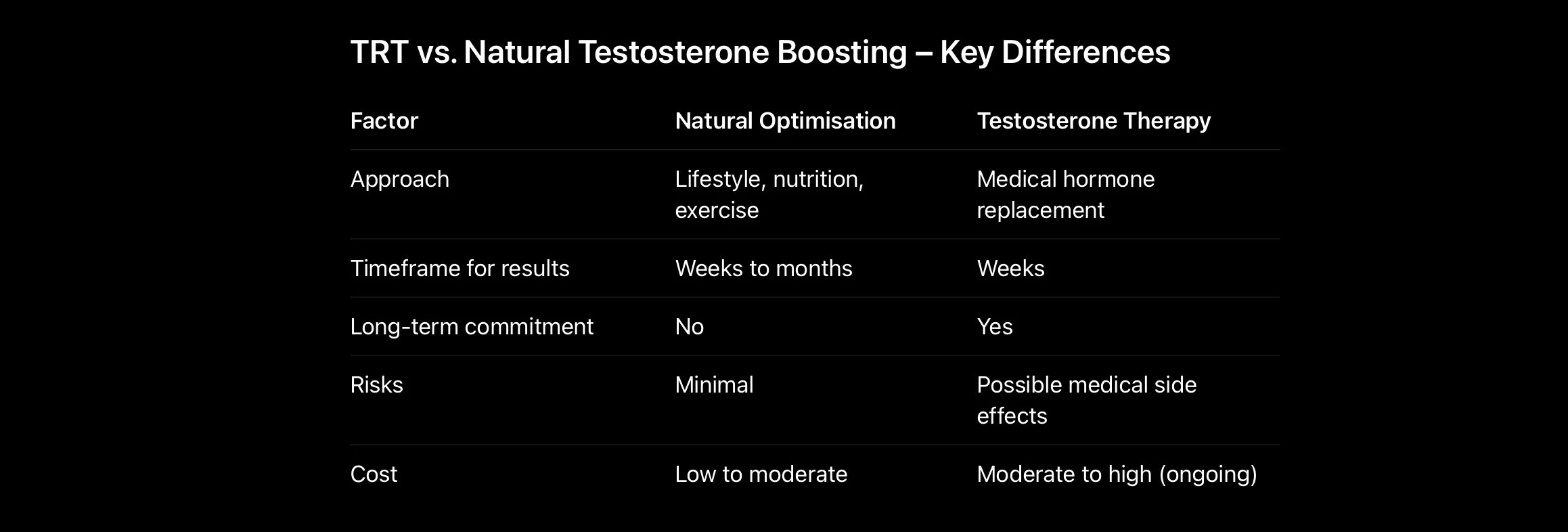 TRT vs. Natural Testosterone Boosting – Key Differences

| Factor | Natural Optimisation | Testosterone Therapy |
|---|---|---|
| Approach | Lifestyle, nutrition, exercise | Medical hormone replacement |
| Timeframe for results | Weeks to months | Weeks |
| Long-term commitment | No | Yes |
| Risks | Minimal | Possible medical side effects |
| Cost | Low to moderate | Moderate to high (ongoing) |